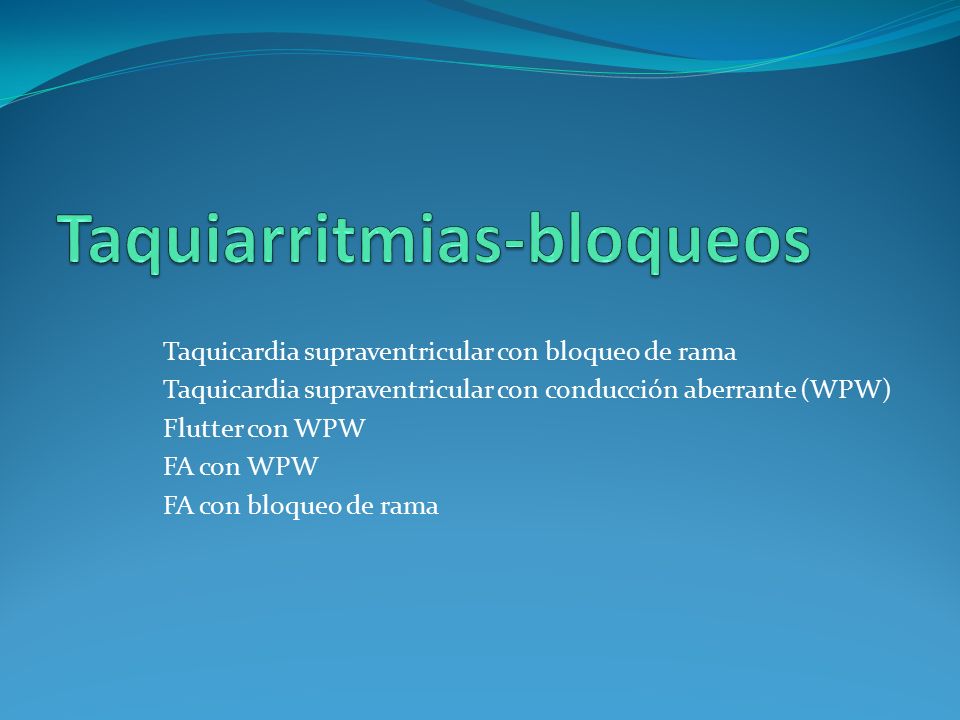 Taquiarritmias-bloqueos

Taquicardia supraventricular con bloqueo de rama
Taquicardia supraventricular con conducción aberrante (WPW)
Flutter con WPW
FA con WPW
FA con bloqueo de rama